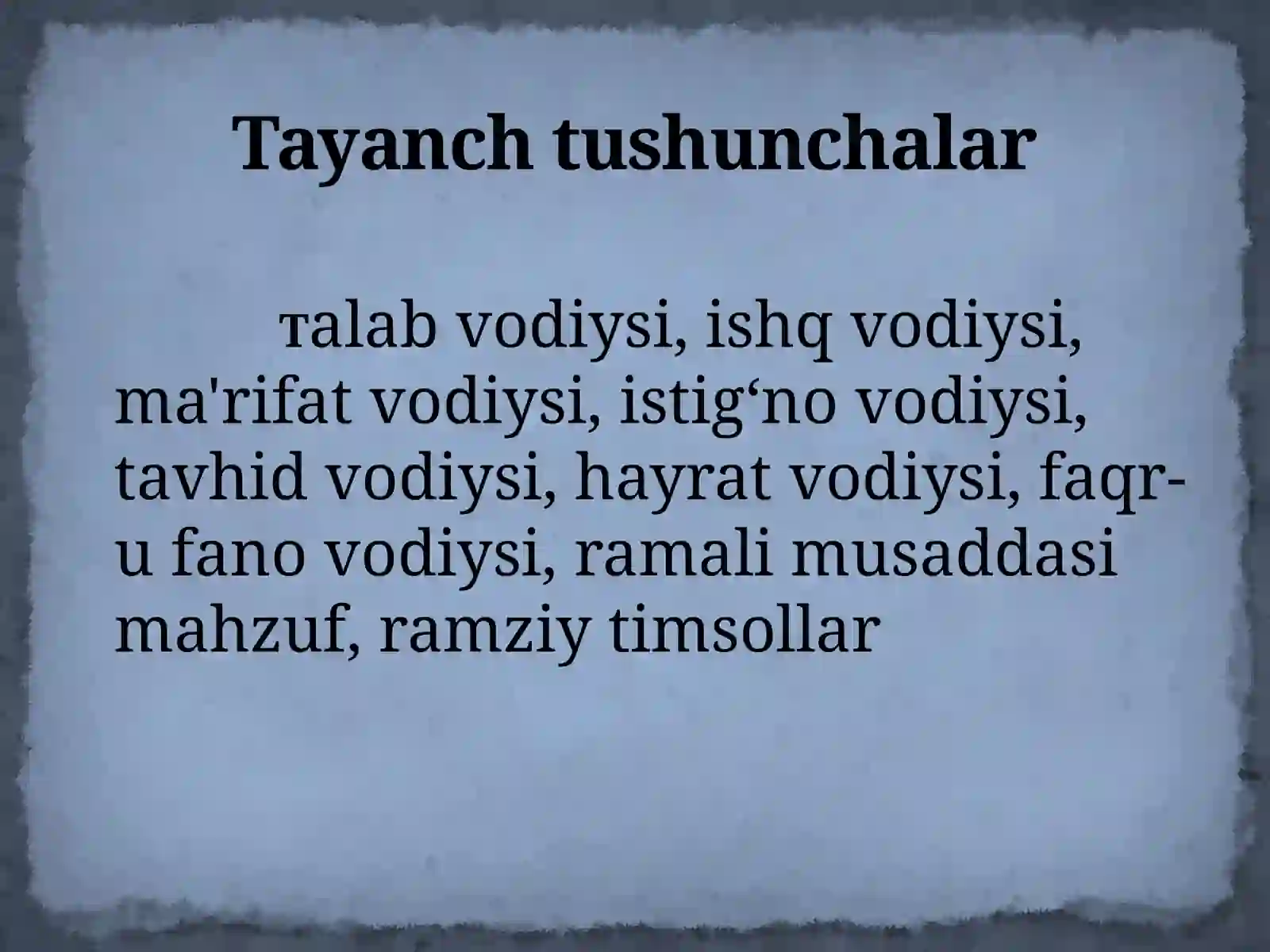 Tayanch tushunchalar

тalab vodiysi, ishq vodiysi, ma'rifat vodiysi, istig‘no vodiysi, tavhid vodiysi, hayrat vodiysi, faqr-u fano vodiysi, ramali musaddasi mahzuf, ramziy timsollar